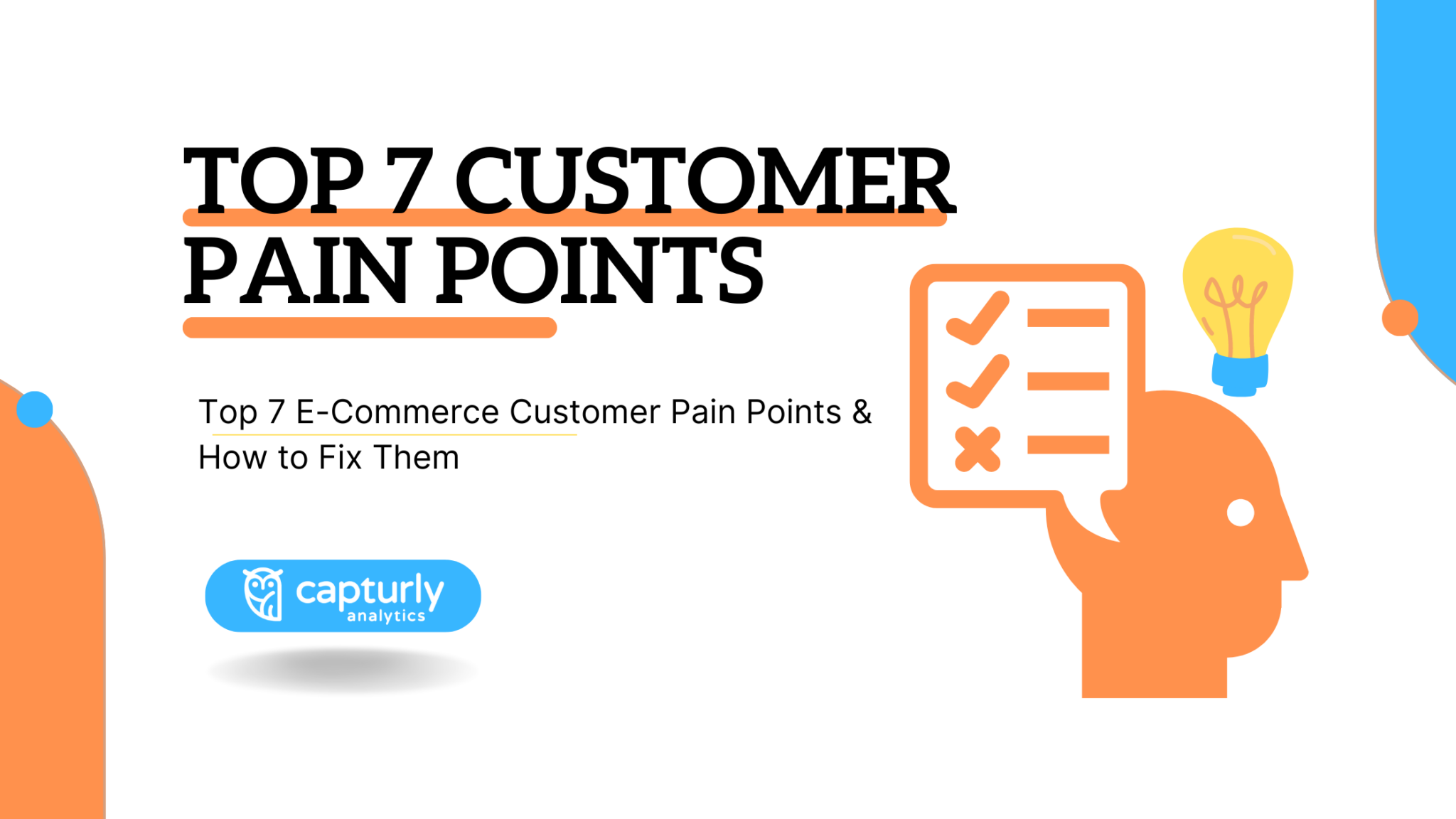 TOP 7 CUSTOMER PAIN POINTS

Top 7 E-Commerce Customer Pain Points & How to Fix Them

capturly analytics